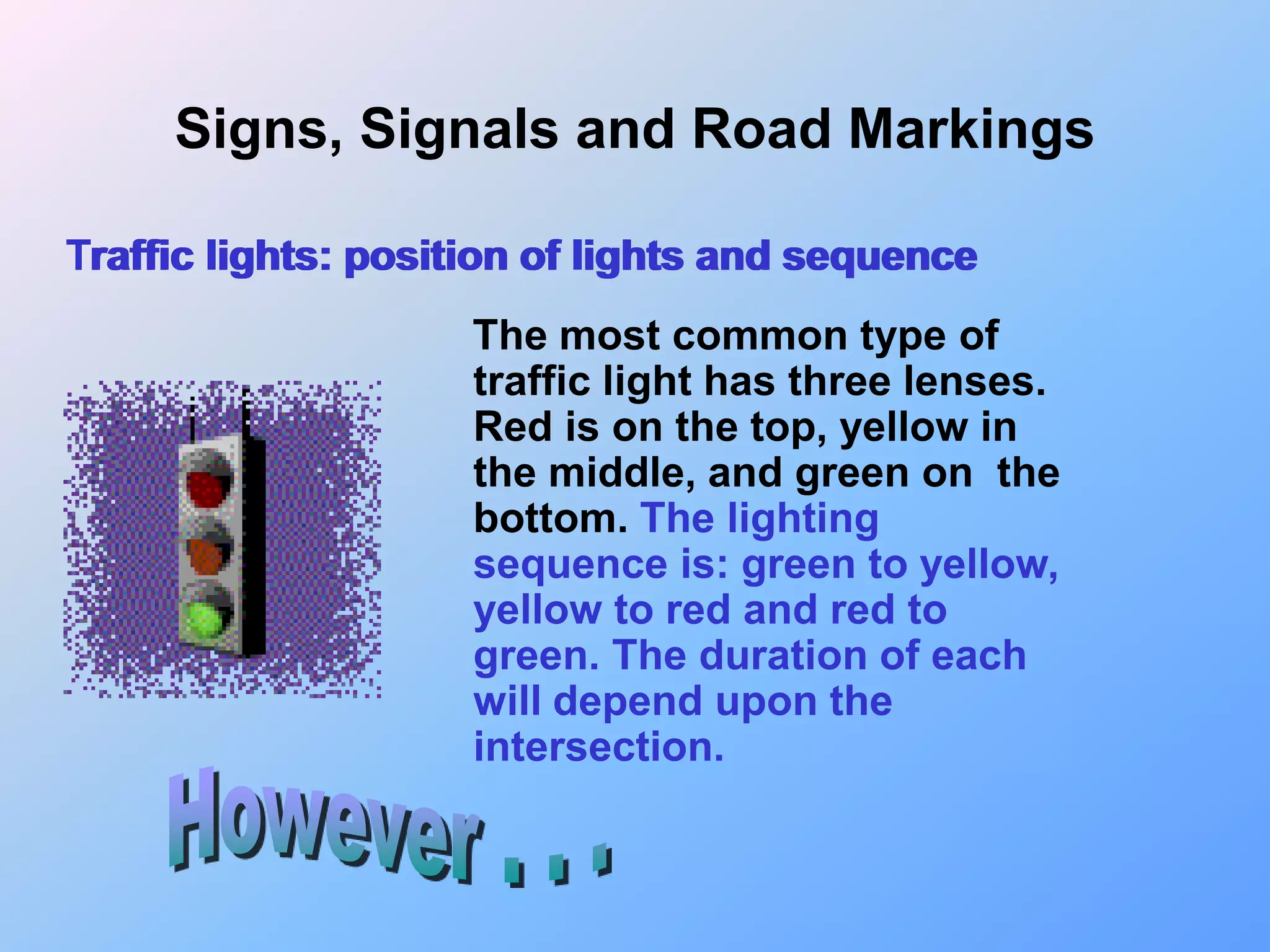 Signs, Signals and Road Markings

Traffic lights: position of lights and sequence

The most common type of traffic light has three lenses. Red is on the top, yellow in the middle, and green on the bottom. The lighting sequence is: green to yellow, yellow to red and red to green. The duration of each will depend upon the intersection.

However . . .